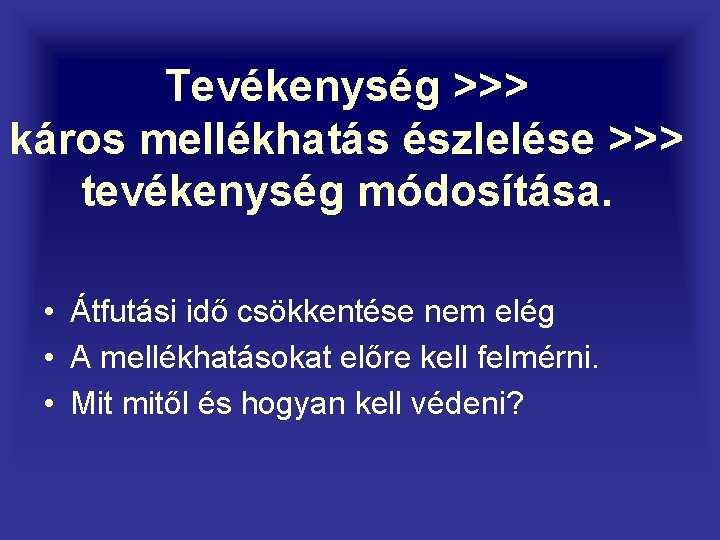 Tevékenység >>>
káros mellékhatás észlelése >>>
tevékenység módosítása.

• Átfutási idő csökkentése nem elég
• A mellékhatásokat előre kell felmérni.
• Mit mitől és hogyan kell védeni?